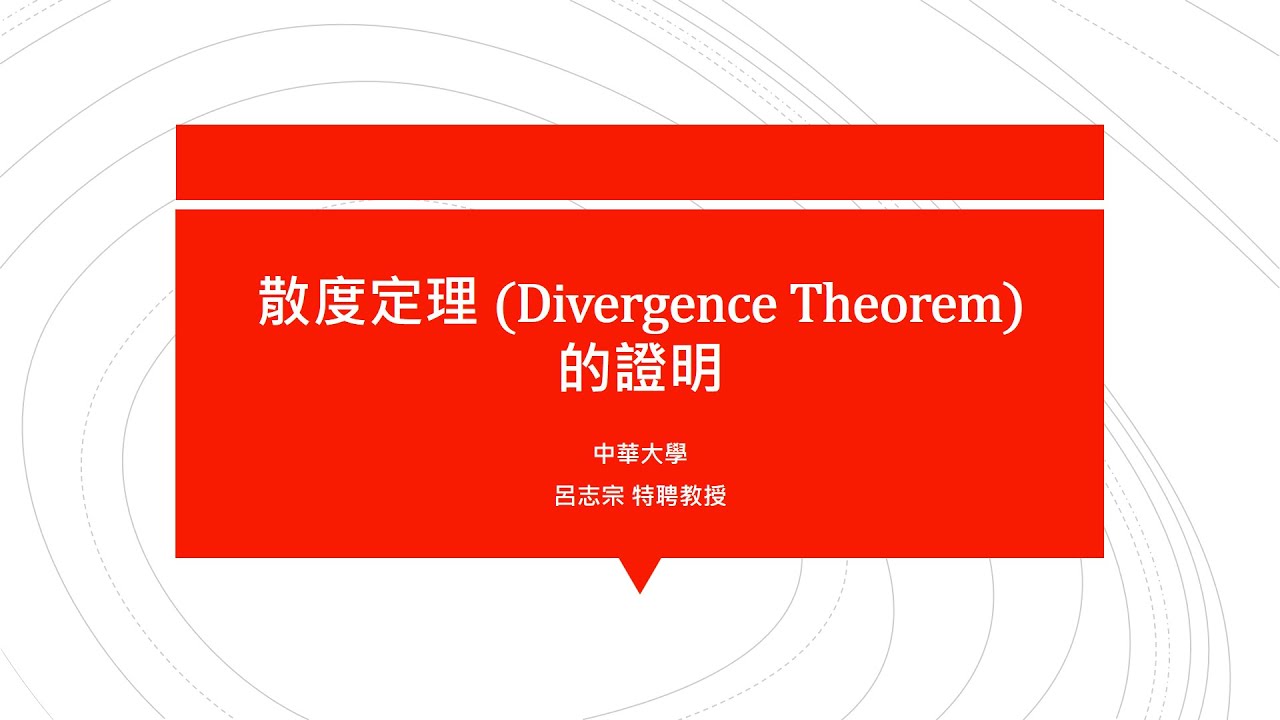 散度定理 (Divergence Theorem) 的證明

中華大學

呂志宗 特聘教授